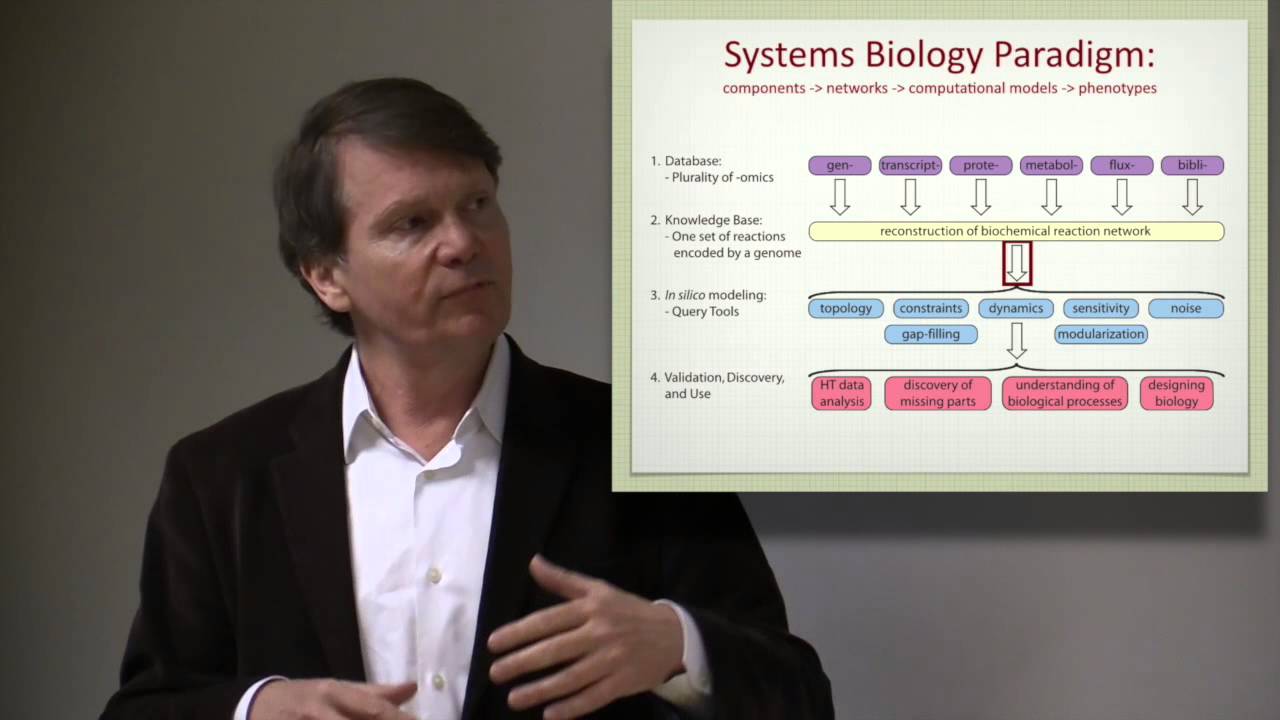 Systems Biology Paradigm:
components -> networks -> computational models -> phenotypes

1. Database:
- Plurality of -omics

gen- transcript- prote- metabol- flux- bibli-

2. Knowledge Base:
- One set of reactions encoded by a genome

reconstruction of biochemical reaction network

3. In silico modeling:
- Query Tools

topology constraints dynamics sensitivity noise
gap-filling modularization

4. Validation, Discovery, and Use

HT data analysis discovery of missing parts understanding of biological processes designing biology